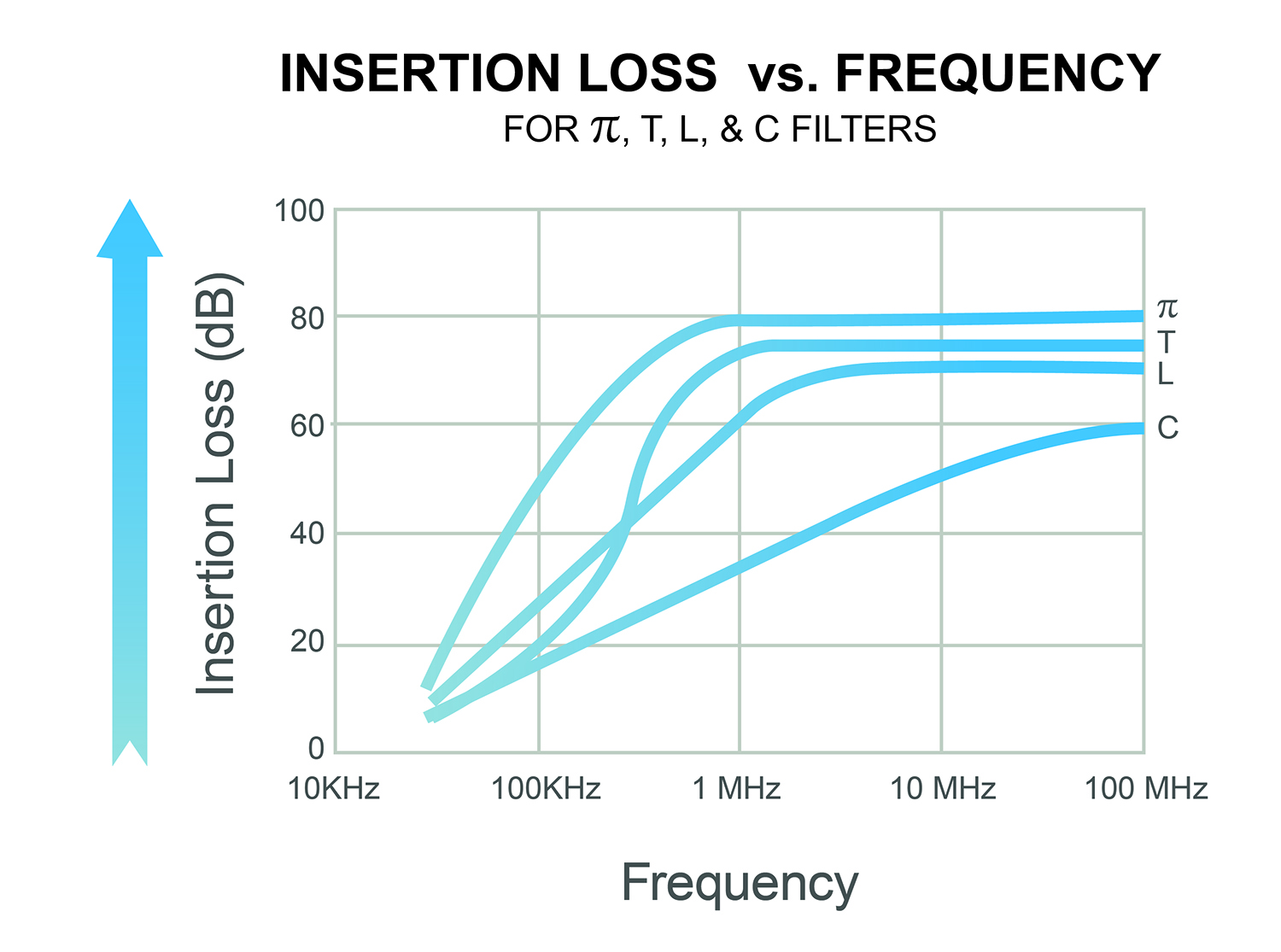 INSERTION LOSS vs. FREQUENCY

FOR $\pi$, T, L, & C FILTERS

Insertion Loss (dB)

100
80
60
40
20
0

$\pi$
T
L
C

10KHz
100KHz
1 MHz
10 MHz
100 MHz

Frequency